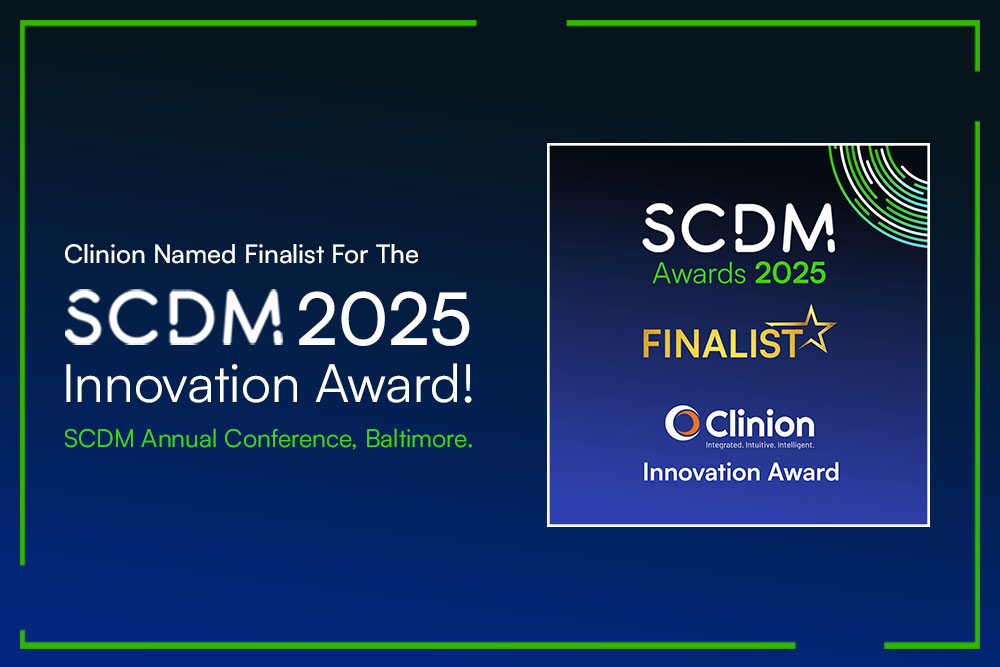 Clinion Named Finalist For The

SCDM 2025

Innovation Award!

SCDM Annual Conference, Baltimore.

SCDM

Awards 2025

FINALIST

Clinion

Integrated. Intuitive. Intelligent.

Innovation Award